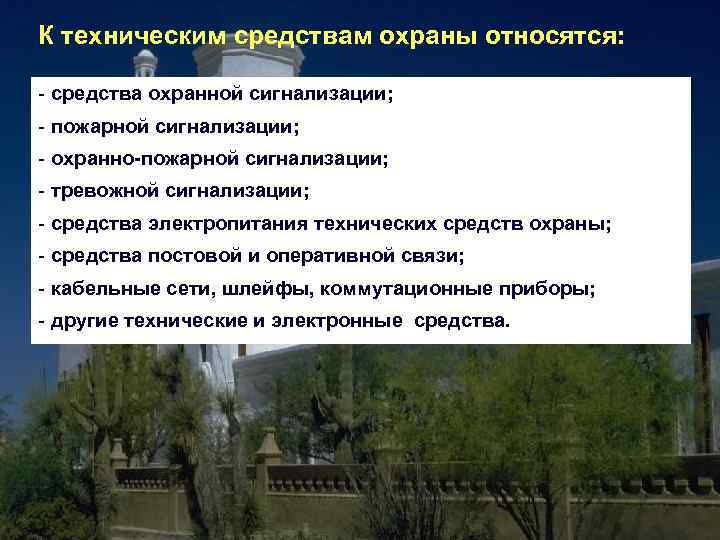 К техническим средствам охраны относятся:

- средства охранной сигнализации;
- пожарной сигнализации;
- охранно-пожарной сигнализации;
- тревожной сигнализации;
- средства электропитания технических средств охраны;
- средства постовой и оперативной связи;
- кабельные сети, шлейфы, коммутационные приборы;
- другие технические и электронные средства.